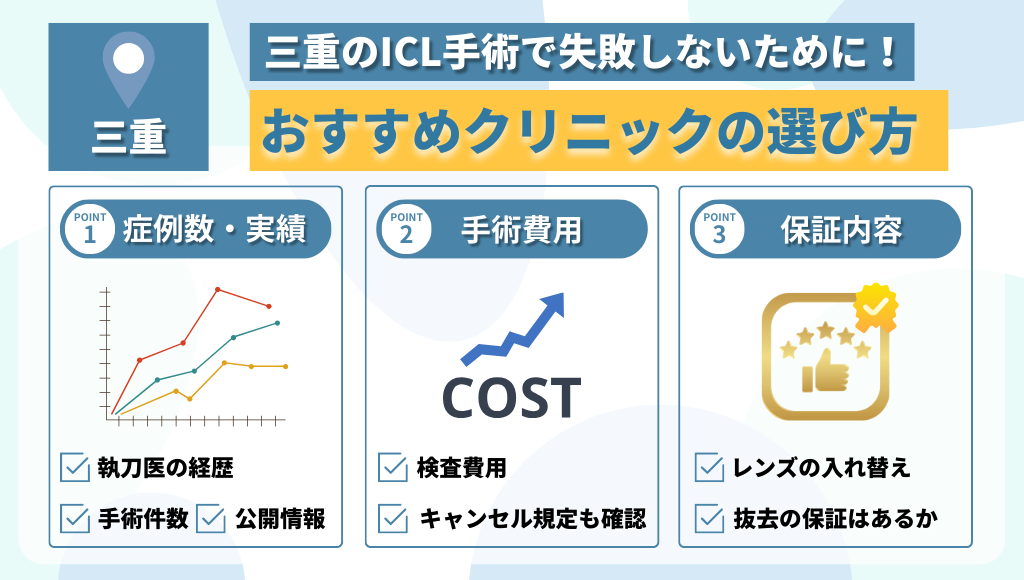 三重

三重のICL手術で失敗しないために！

おすすめクリニックの選び方

POINT 1 症例数・実績

執刀医の経歴

手術件数

公開情報

POINT 2 手術費用

COST

検査費用

キャンセル規定も確認

POINT 3 保証内容

レンズの入れ替え

抜去の保証はあるか